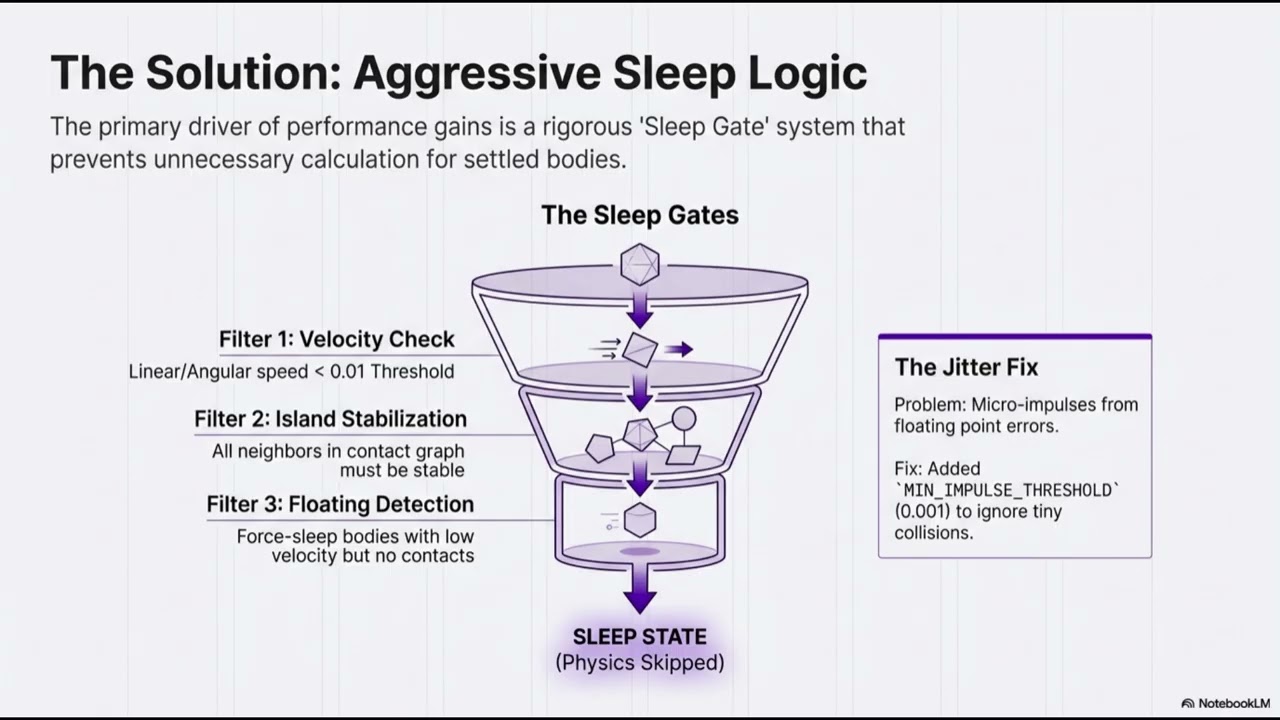 The Solution: Aggressive Sleep Logic

The primary driver of performance gains is a rigorous 'Sleep Gate' system that prevents unnecessary calculation for settled bodies.

The Sleep Gates

Filter 1: Velocity Check
Linear/Angular speed < 0.01 Threshold

Filter 2: Island Stabilization
All neighbors in contact graph must be stable

Filter 3: Floating Detection
Force-sleep bodies with low velocity but no contacts

SLEEP STATE
(Physics Skipped)

The Jitter Fix

Problem: Micro-impulses from floating point errors.

Fix: Added `MIN_IMPULSE_THRESHOLD` (0.001) to ignore tiny collisions.

NotebookLM